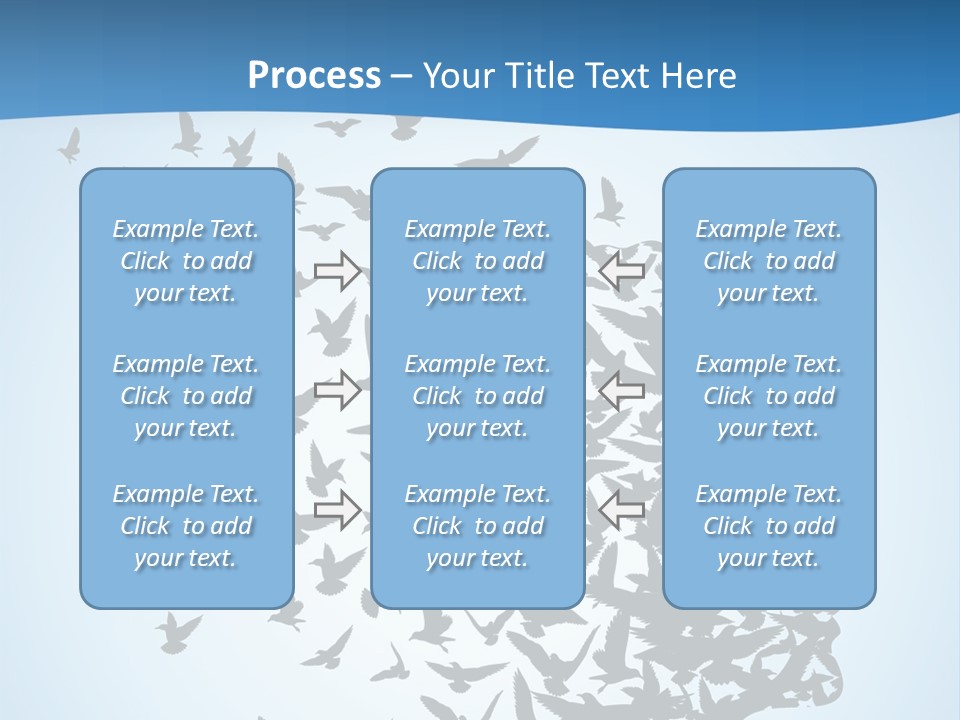 Process – Your Title Text Here

Example Text. Click to add your text.

Example Text. Click to add your text.

Example Text. Click to add your text.

Example Text. Click to add your text.

Example Text. Click to add your text.

Example Text. Click to add your text.

Example Text. Click to add your text.

Example Text. Click to add your text.

Example Text. Click to add your text.